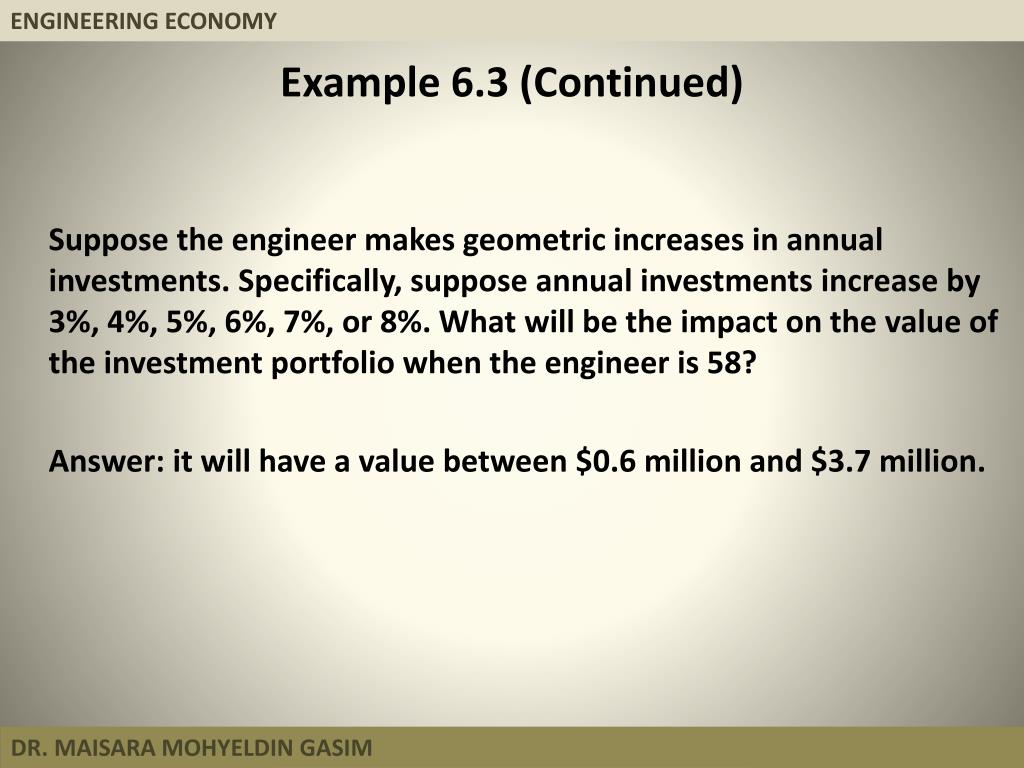 ENGINEERING ECONOMY

Example 6.3 (Continued)

Suppose the engineer makes geometric increases in annual investments. Specifically, suppose annual investments increase by 3%, 4%, 5%, 6%, 7%, or 8%. What will be the impact on the value of the investment portfolio when the engineer is 58?

Answer: it will have a value between \$0.6 million and \$3.7 million.

DR. MAISARA MOHYELDIN GASIM